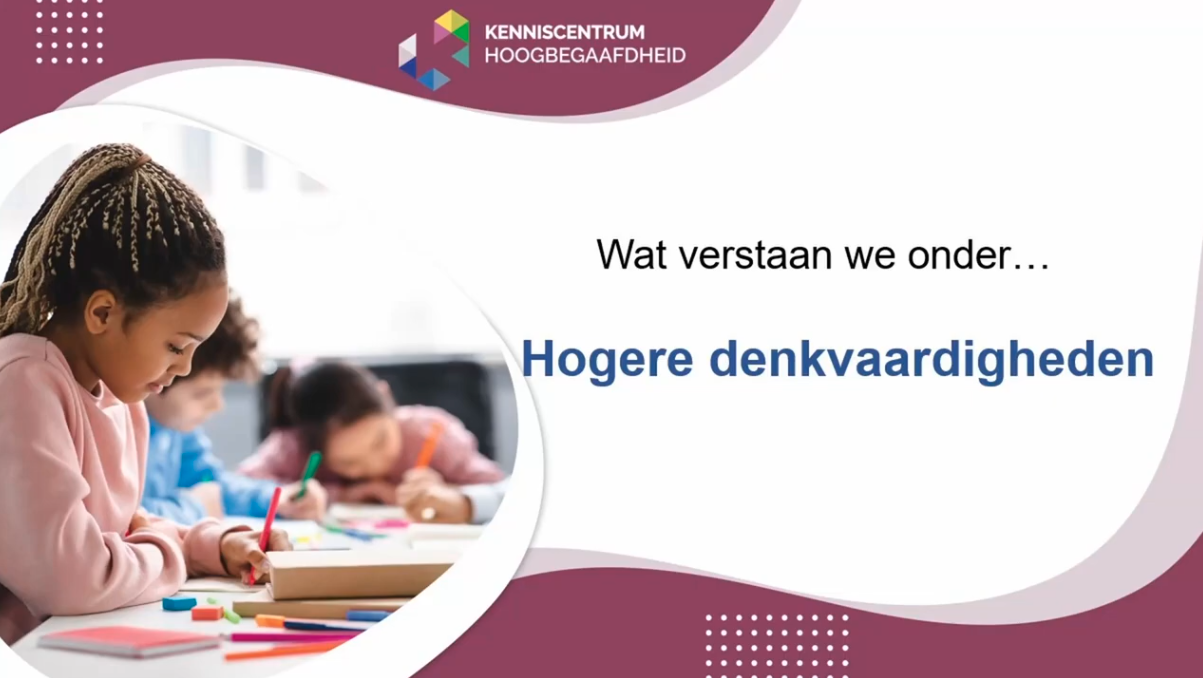 KENNISCENTRUM
HOOGBEGAAFDHEID

Wat verstaan we onder…

Hogere denkvaardigheden